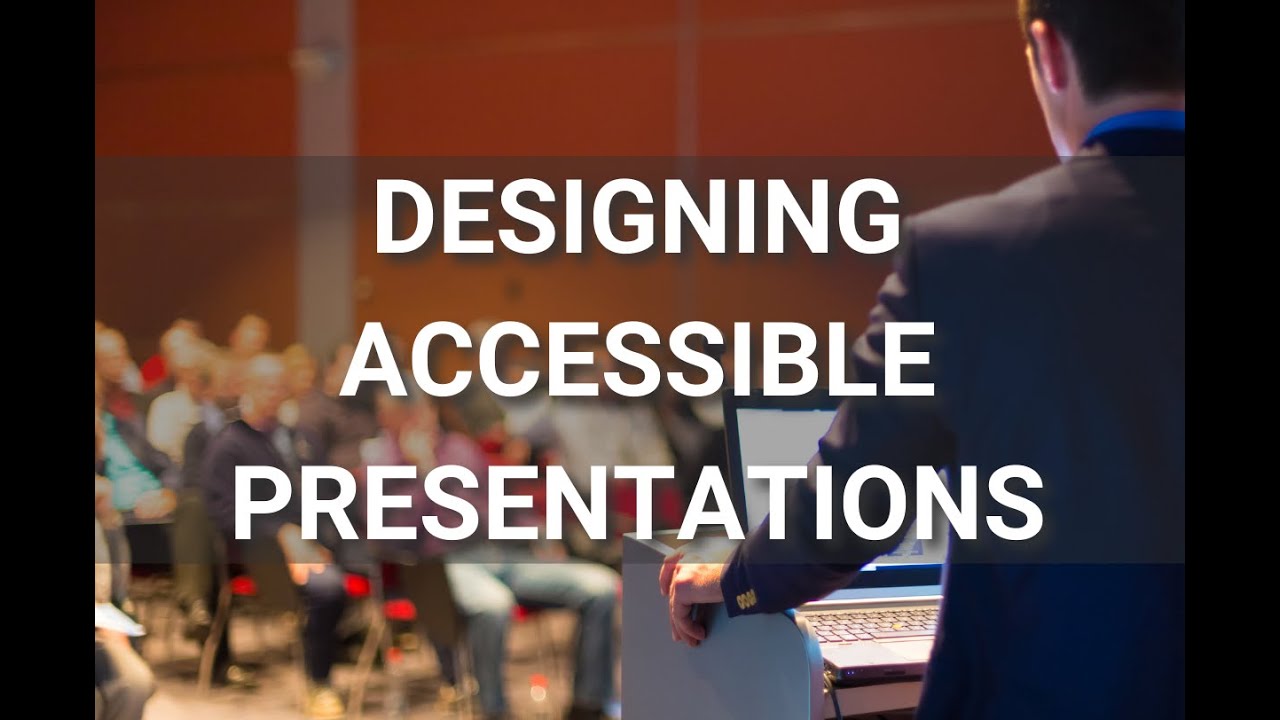 DESIGNING ACCESSIBLE PRESENTATIONS